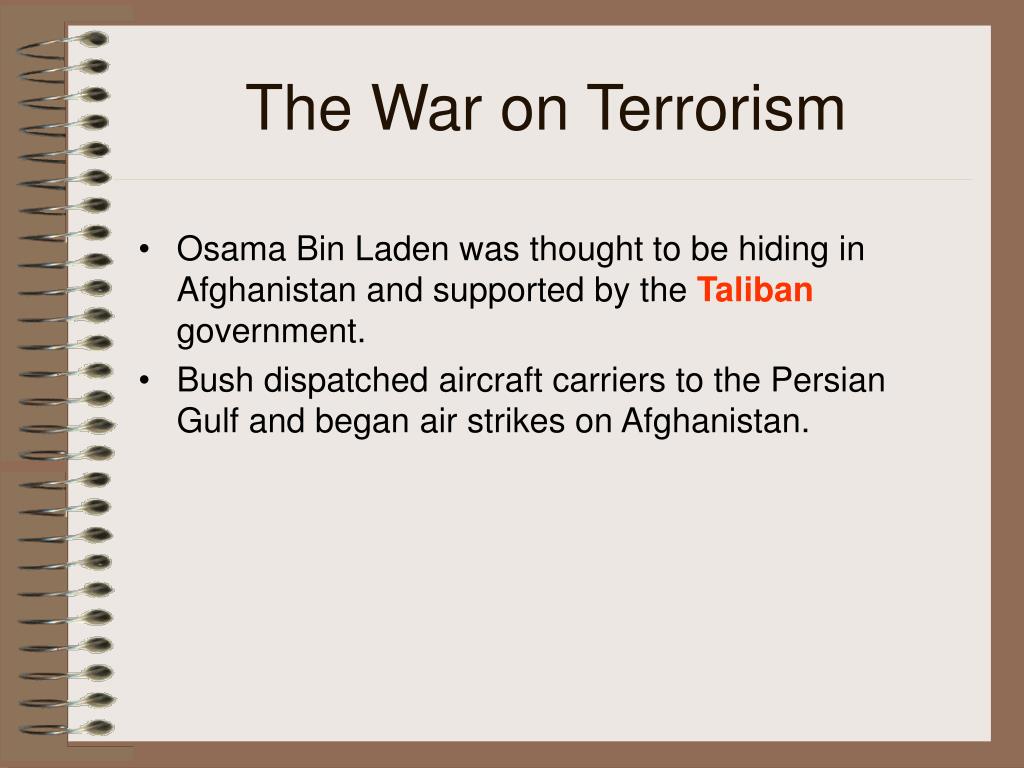 The War on Terrorism

• Osama Bin Laden was thought to be hiding in Afghanistan and supported by the Taliban government.
• Bush dispatched aircraft carriers to the Persian Gulf and began air strikes on Afghanistan.